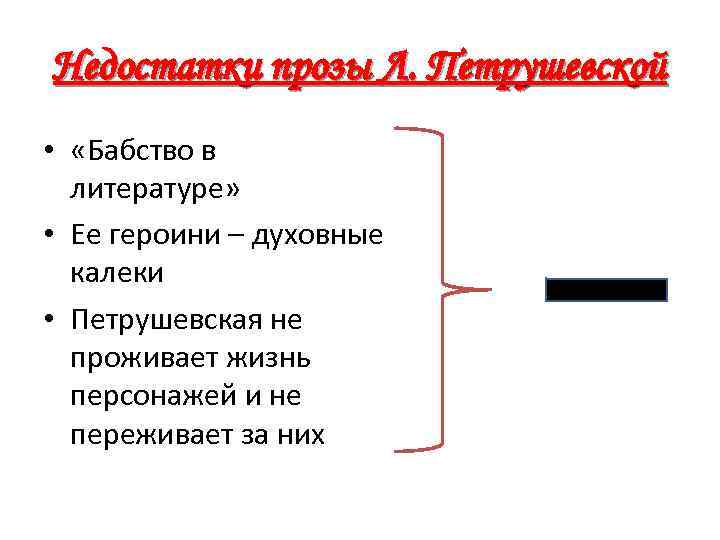 Недостатки прозы Л. Петрушевской

• «Бабство в литературе»
• Ее героини – духовные калеки
• Петрушевская не проживает жизнь персонажей и не переживает за них